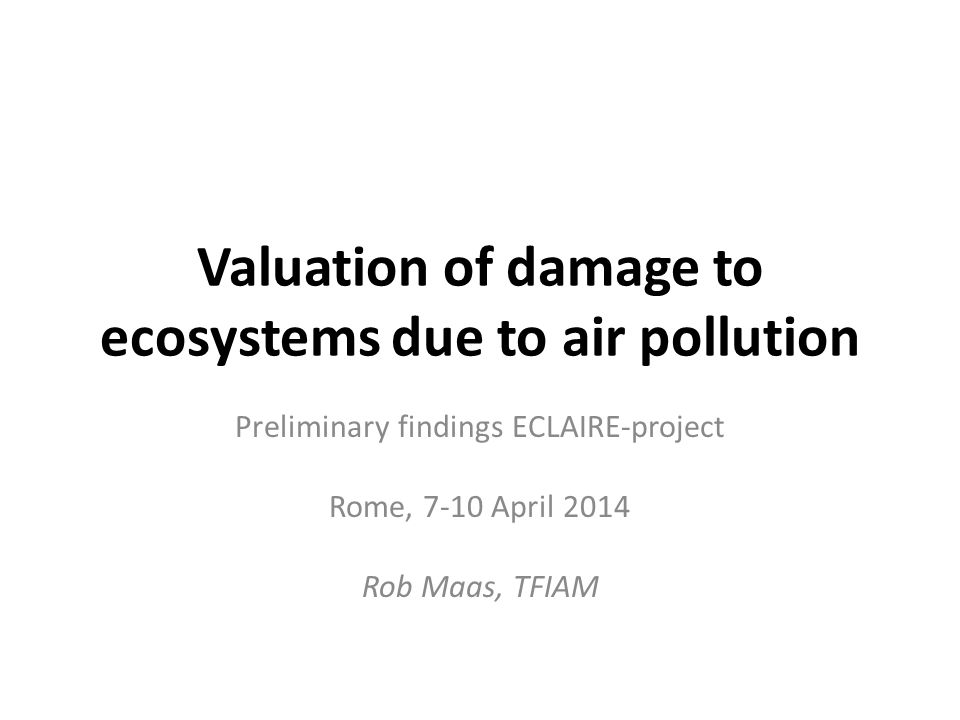 Valuation of damage to ecosystems due to air pollution

Preliminary findings ECLAIRE-project

Rome, 7-10 April 2014

Rob Maas, TFIAM